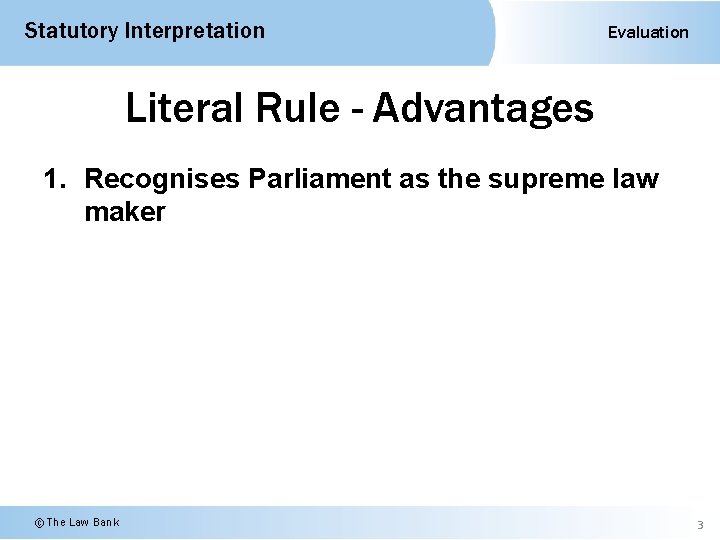 Statutory Interpretation

Evaluation

Literal Rule - Advantages

1. Recognises Parliament as the supreme law maker

© The Law Bank

3